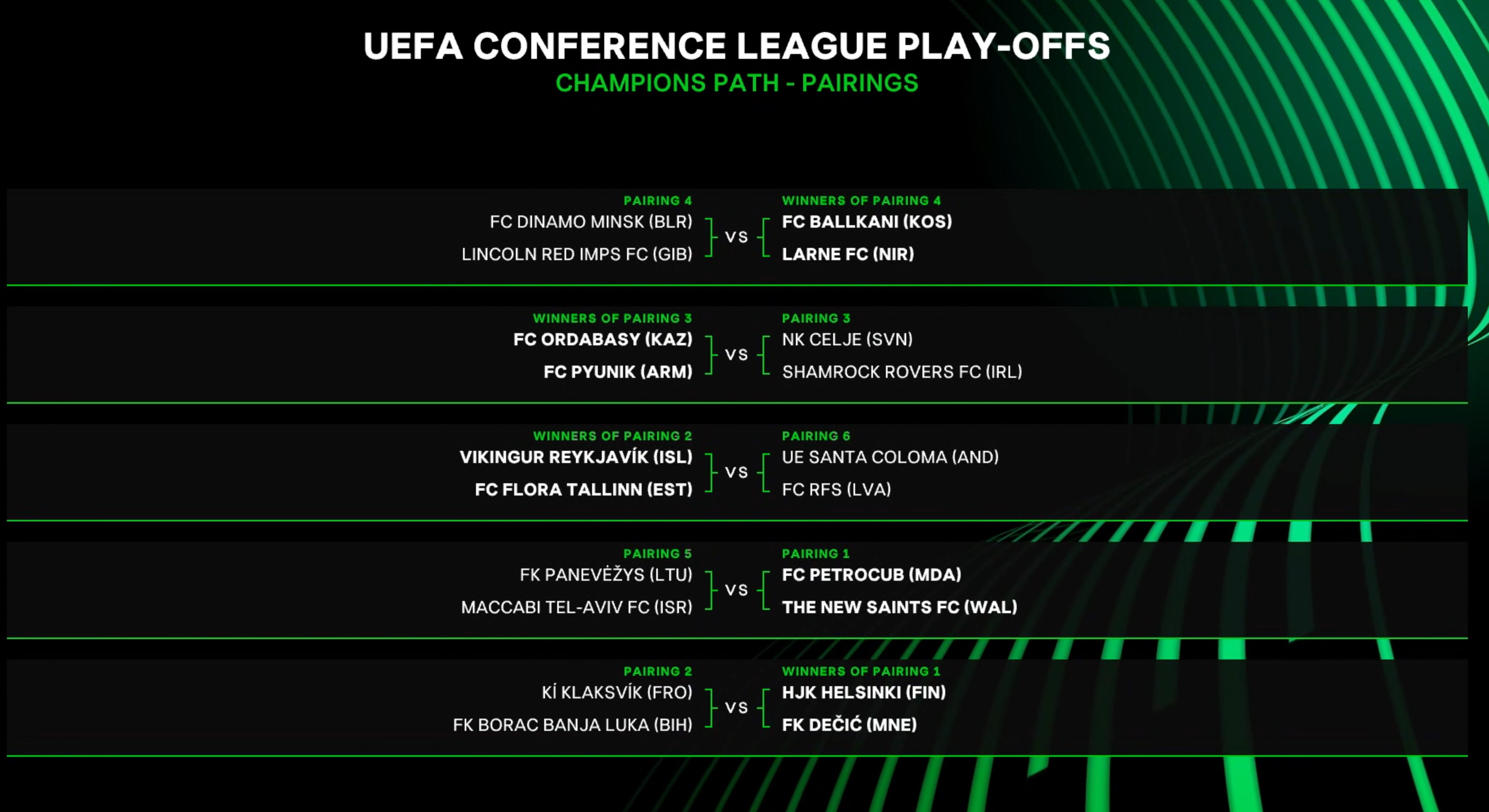 UEFA CONFERENCE LEAGUE PLAY-OFFS
CHAMPIONS PATH - PAIRINGS

PAIRING 4
FC DINAMO MINSK (BLR)
LINCOLN RED IMPS FC (GIB)
VS
WINNERS OF PAIRING 4
FC BALLKANI (KOS)
LARNE FC (NIR)

WINNERS OF PAIRING 3
FC ORDABASY (KAZ)
FC PYUNIK (ARM)
VS
PAIRING 3
NK CELJE (SVN)
SHAMROCK ROVERS FC (IRL)

WINNERS OF PAIRING 2
VIKINGUR REYKJAVÍK (ISL)
FC FLORA TALLINN (EST)
VS
PAIRING 6
UE SANTA COLOMA (AND)
FC RFS (LVA)

PAIRING 5
FK PANEVĖŽYS (LTU)
MACCABI TEL-AVIV FC (ISR)
VS
PAIRING 1
FC PETROCUB (MDA)
THE NEW SAINTS FC (WAL)

PAIRING 2
KÍ KLAKSVÍK (FRO)
FK BORAC BANJA LUKA (BIH)
VS
WINNERS OF PAIRING 1
HJK HELSINKI (FIN)
FK DEČIĆ (MNE)